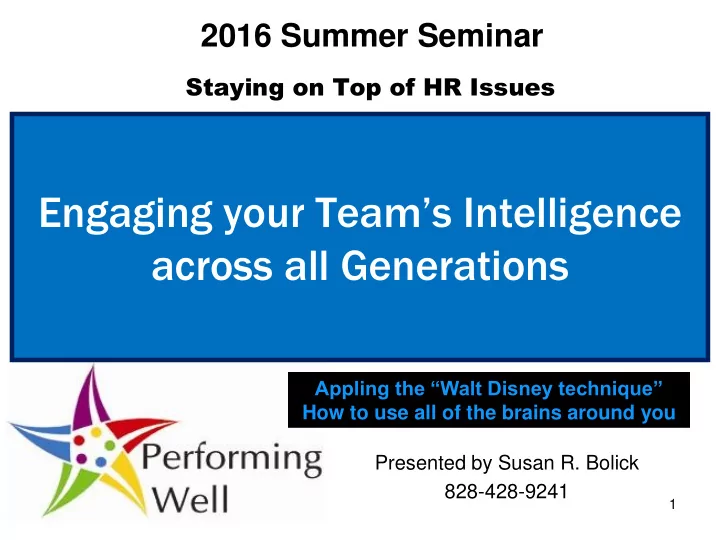 2016 Summer Seminar

Staying on Top of HR Issues

Engaging your Team's Intelligence across all Generations

Appling the "Walt Disney technique"
How to use all of the brains around you

Performing Well

Presented by Susan R. Bolick
828-428-9241

1